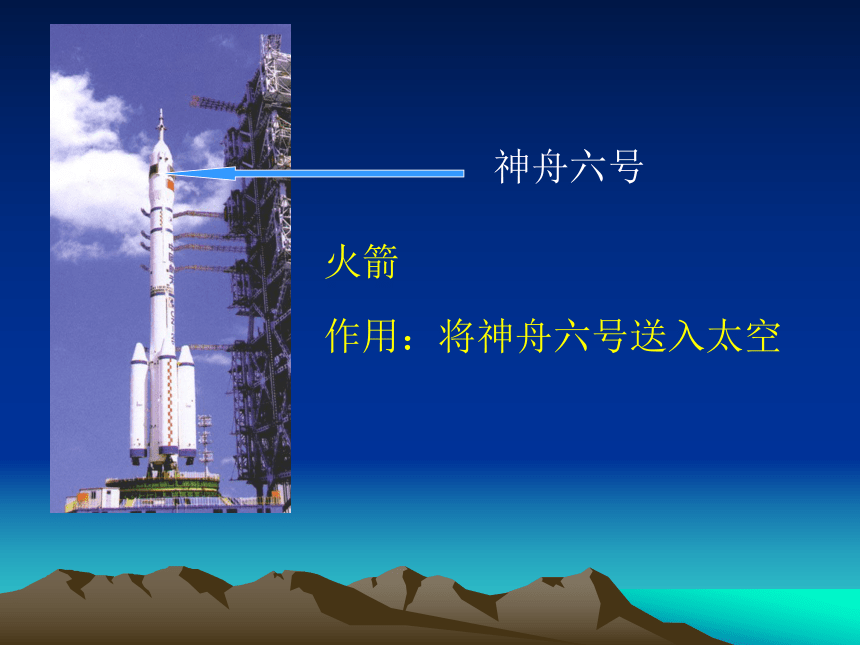 神舟六号

火箭

作用：将神舟六号送入太空